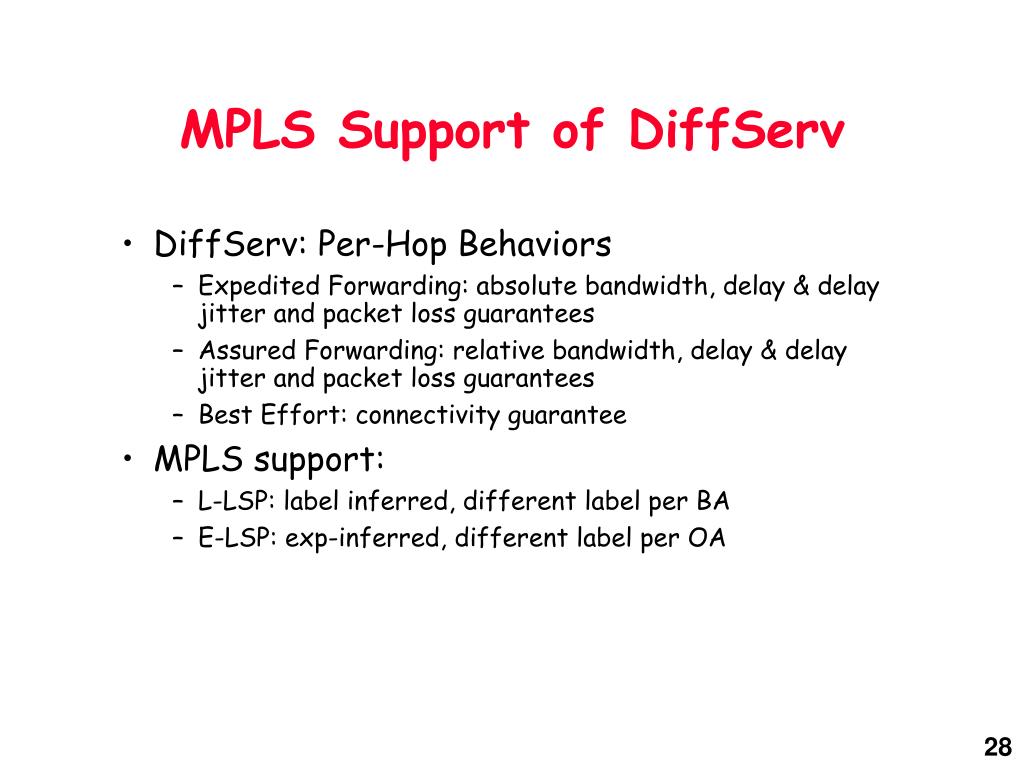 MPLS Support of DiffServ

• DiffServ: Per-Hop Behaviors
 – Expedited Forwarding: absolute bandwidth, delay & delay jitter and packet loss guarantees
 – Assured Forwarding: relative bandwidth, delay & delay jitter and packet loss guarantees
 – Best Effort: connectivity guarantee
• MPLS support:
 – L-LSP: label inferred, different label per BA
 – E-LSP: exp-inferred, different label per OA

28